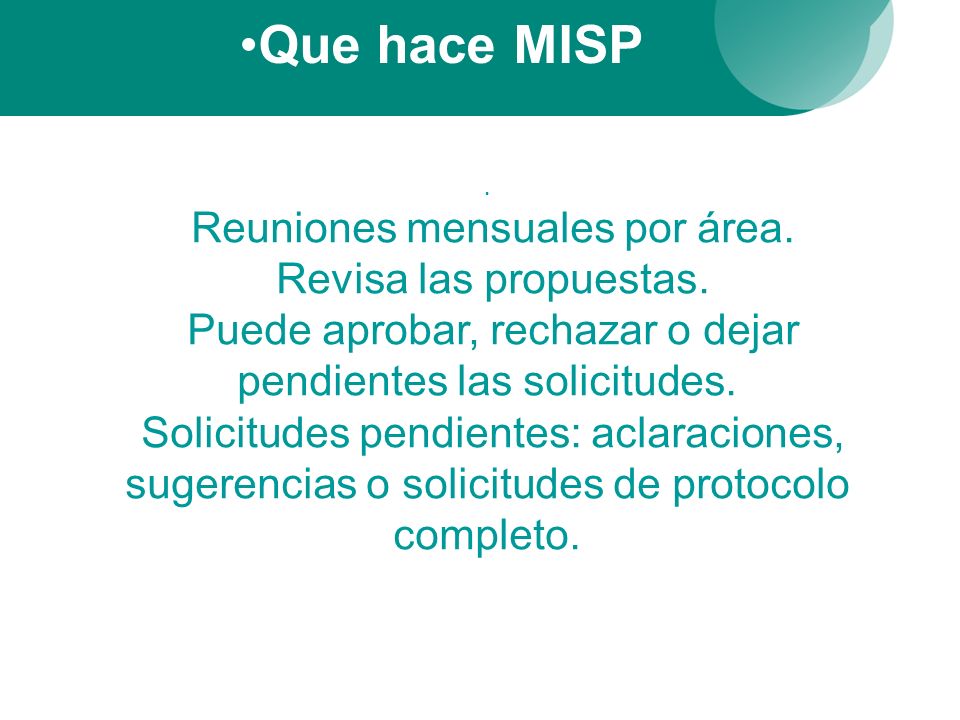 •Que hace MISP

.

Reuniones mensuales por área.
Revisa las propuestas.
Puede aprobar, rechazar o dejar pendientes las solicitudes.
Solicitudes pendientes: aclaraciones, sugerencias o solicitudes de protocolo completo.